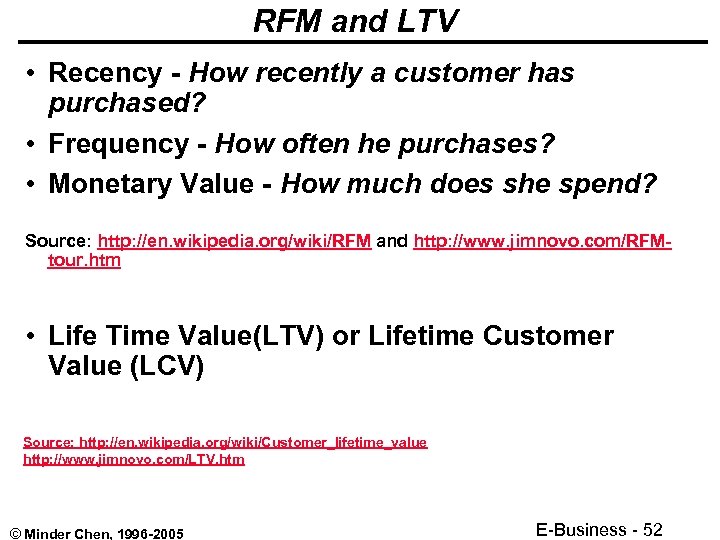 RFM and LTV

• Recency - How recently a customer has purchased?

• Frequency - How often he purchases?

• Monetary Value - How much does she spend?

Source: http://en.wikipedia.org/wiki/RFM and http://www.jimnovo.com/RFM-tour.htm

• Life Time Value(LTV) or Lifetime Customer Value (LCV)

Source: http://en.wikipedia.org/wiki/Customer_lifetime_value
http://www.jimnovo.com/LTV.htm

© Minder Chen, 1996-2005

E-Business - 52